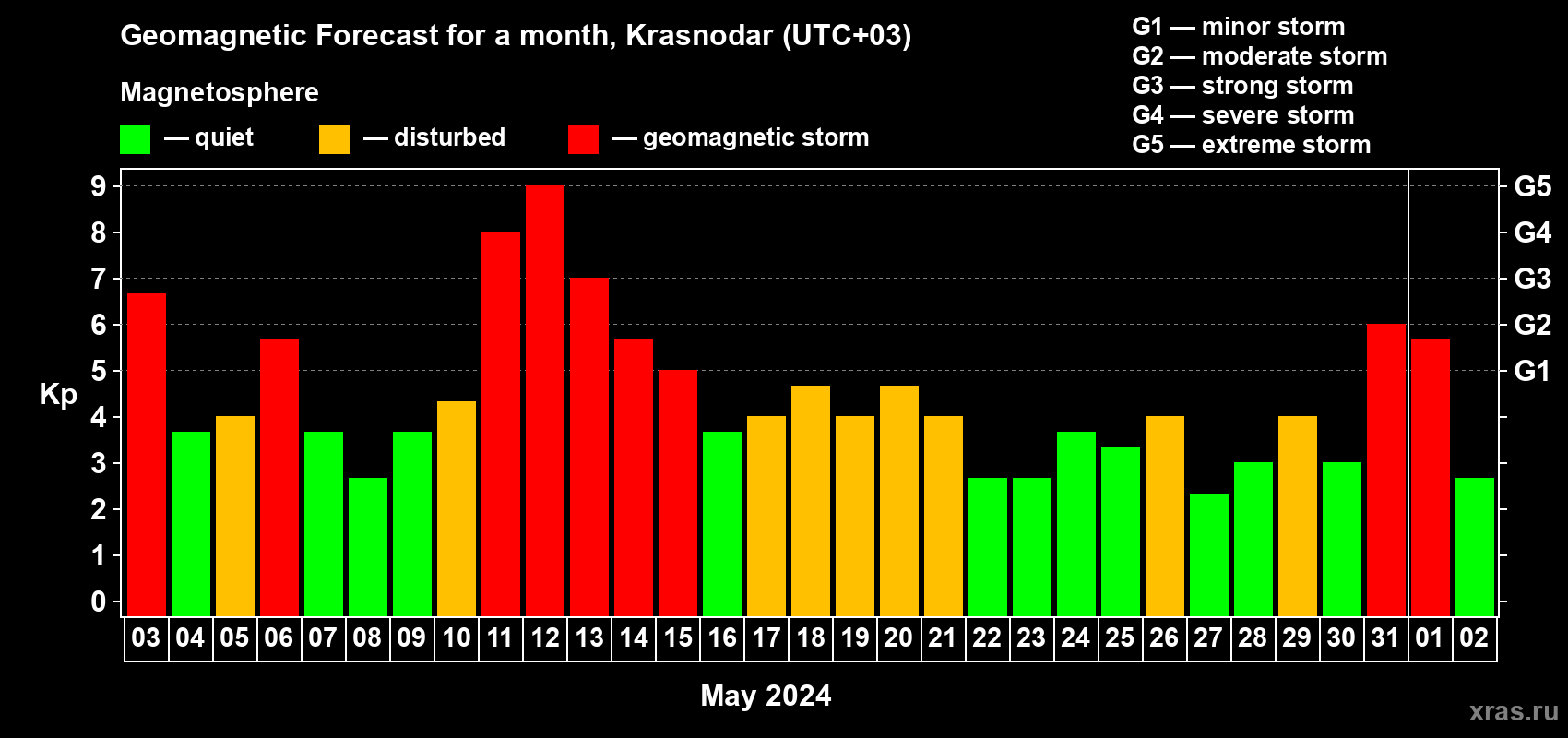 Geomagnetic Forecast for a month, Krasnodar (UTC+03)

Magnetosphere

— quiet — disturbed — geomagnetic storm

G1 — minor storm
G2 — moderate storm
G3 — strong storm
G4 — severe storm
G5 — extreme storm

Kp

9
8
7
6
5
4
3
2
1
0

G5
G4
G3
G2
G1

03 04 05 06 07 08 09 10 11 12 13 14 15 16 17 18 19 20 21 22 23 24 25 26 27 28 29 30 31 01 02

May 2024

xras.ru